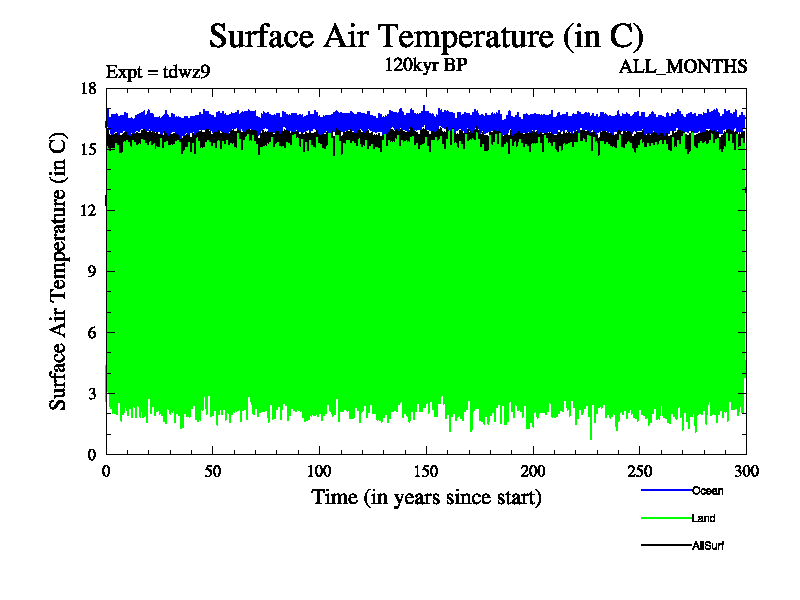 Surface Air Temperature (in C)

Expt = tdwz9

120kyr BP

ALL_MONTHS

Surface Air Temperature (in C)

18
15
12
9
6
3
0

0
50
100
150
200
250
300

Time (in years since start)

Ocean
Land
AllSurf